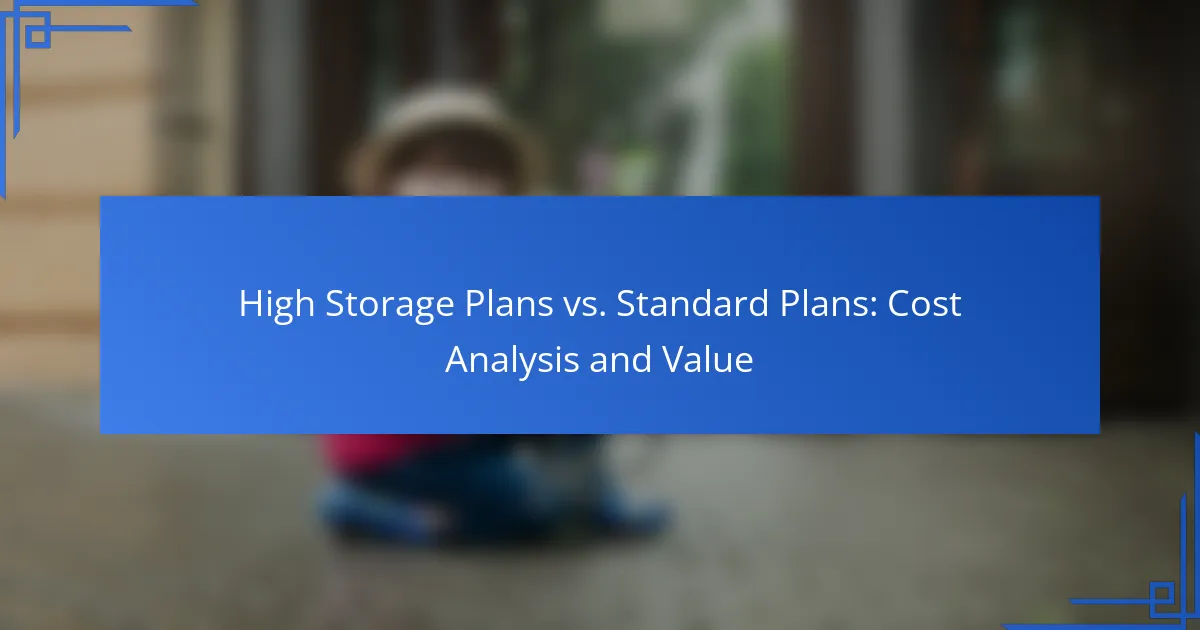 High Storage Plans vs. Standard Plans: Cost Analysis and Value